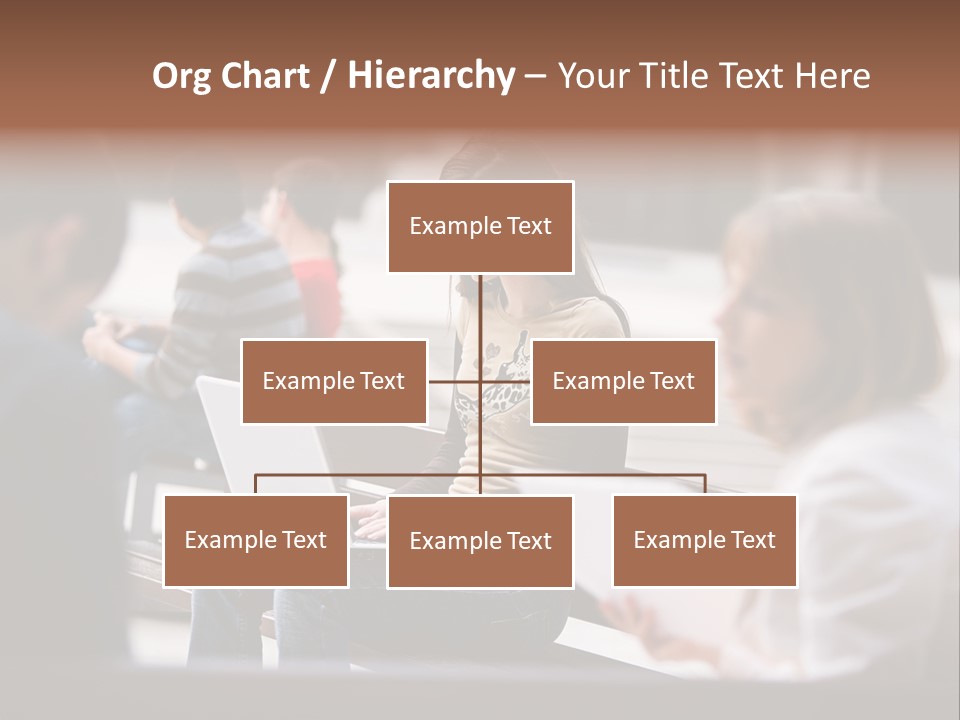 Org Chart / Hierarchy – Your Title Text Here

Example Text

Example Text

Example Text

Example Text

Example Text

Example Text